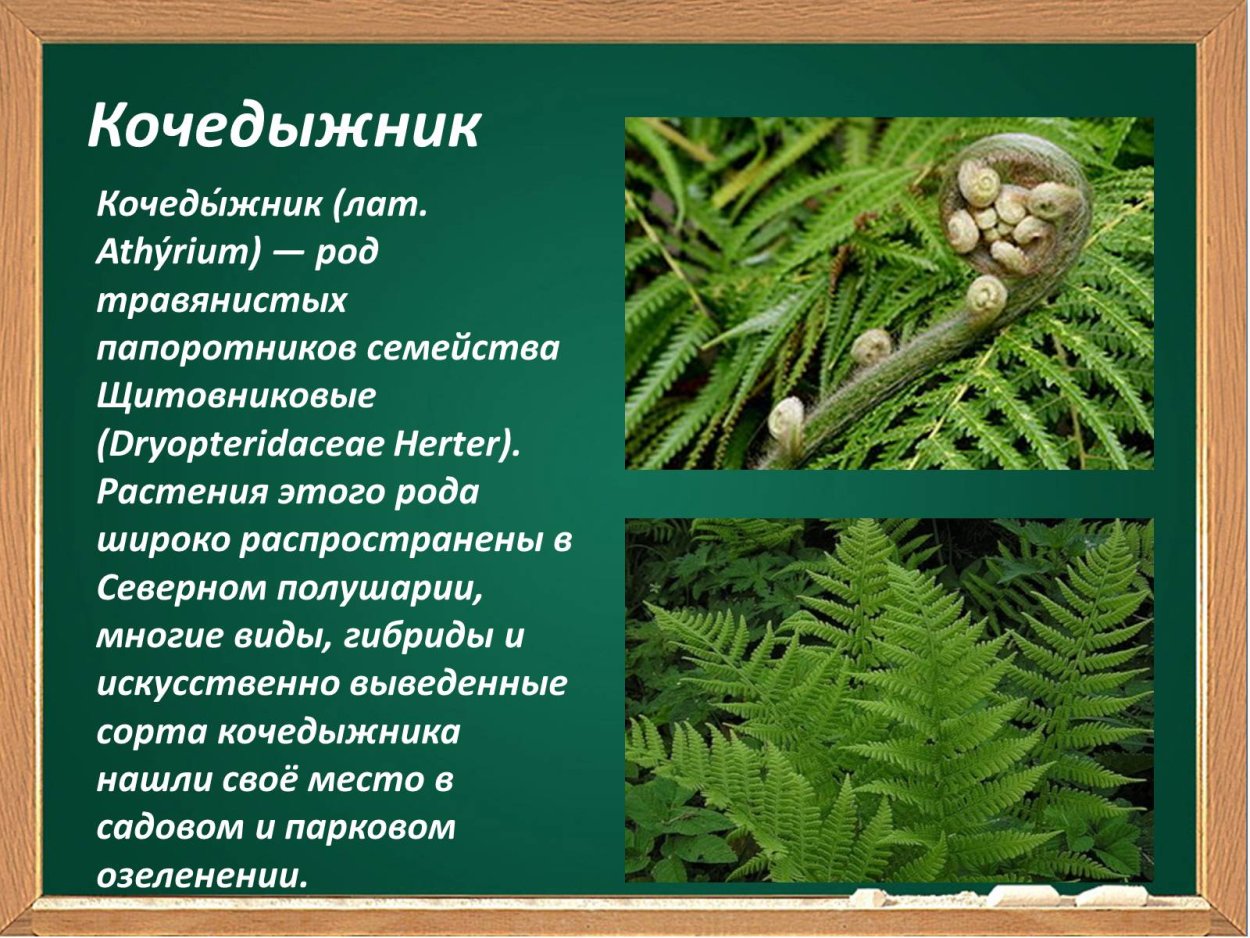 Кочедыжник

Кочеды́жник (лат. Athýrium) — род травянистых папоротников семейства Щитовниковые (Dryopteridaceae Herter). Растения этого рода широко распространены в Северном полушарии, многие виды, гибриды и искусственно выведенные сорта кочедыжника нашли своё место в садовом и парковом озеленении.